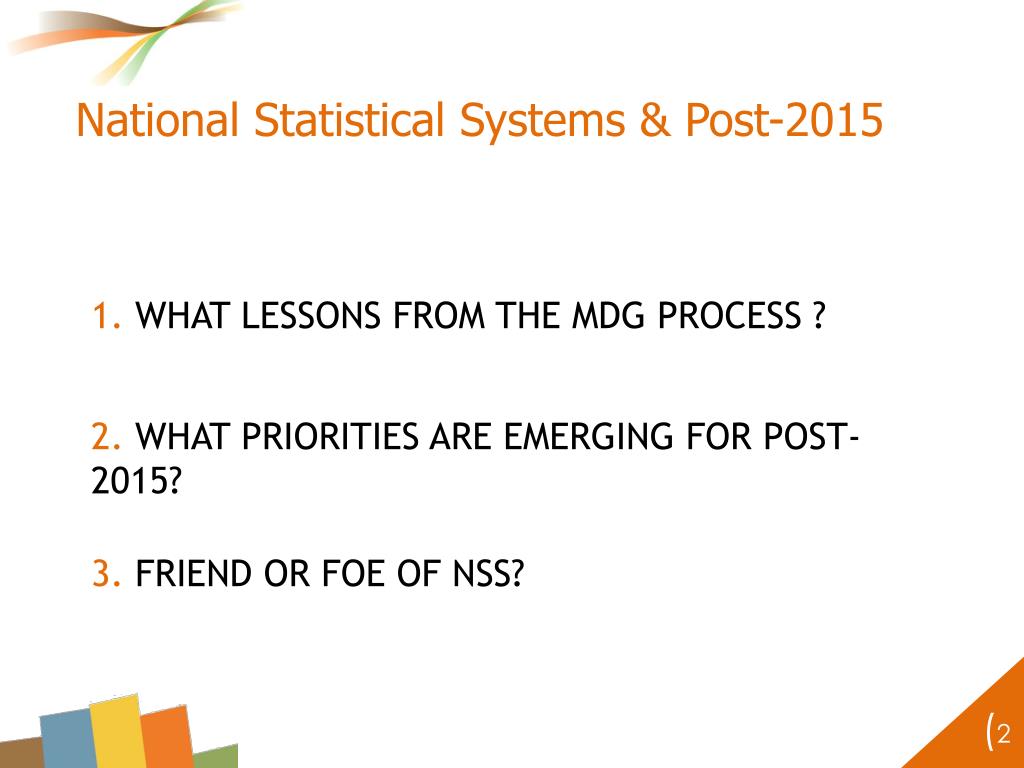 National Statistical Systems & Post-2015

1. WHAT LESSONS FROM THE MDG PROCESS ?

2. WHAT PRIORITIES ARE EMERGING FOR POST-2015?

3. FRIEND OR FOE OF NSS?

2